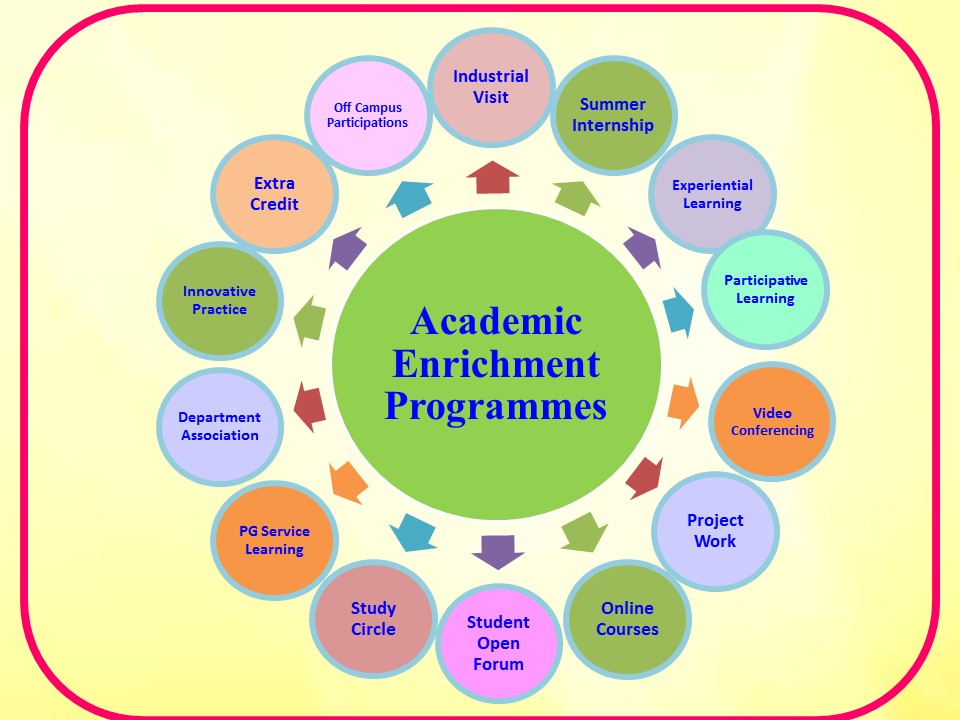 Academic Enrichment Programmes

Industrial Visit

Summer Internship

Experiential Learning

Participative Learning

Video Conferencing

Project Work

Online Courses

Student Open Forum

Study Circle

PG Service Learning

Department Association

Innovative Practice

Extra Credit

Off Campus Participations